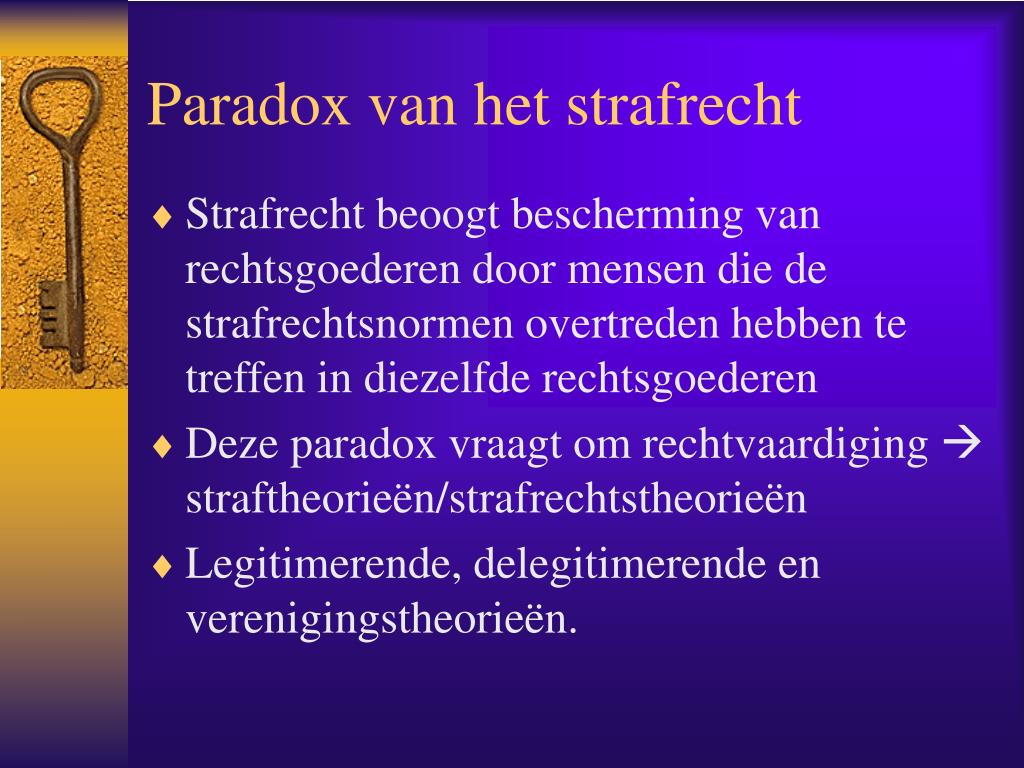 Paradox van het strafrecht

♦ Strafrecht beoogt bescherming van rechtsgoederen door mensen die de strafrechtsnormen overtreden hebben te treffen in diezelfde rechtsgoederen

♦ Deze paradox vraagt om rechtvaardiging → straftheorieën/strafrechtstheorieën

♦ Legitimerende, delegitimerende en verenigingstheorieën.